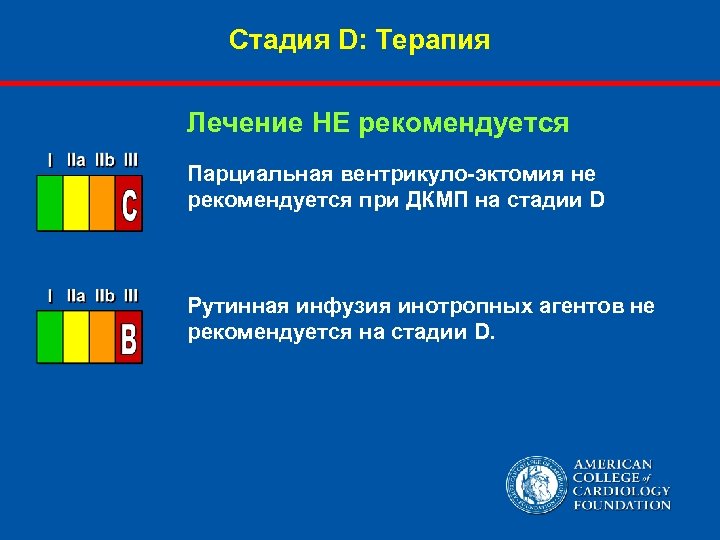 Стадия D: Терапия

Лечение НЕ рекомендуется

I IIa IIb III

C

Парциальная вентрикуло-эктомия не рекомендуется при ДКМП на стадии D

I IIa IIb III

B

Рутинная инфузия инотропных агентов не рекомендуется на стадии D.

AMERICAN COLLEGE of CARDIOLOGY FOUNDATION